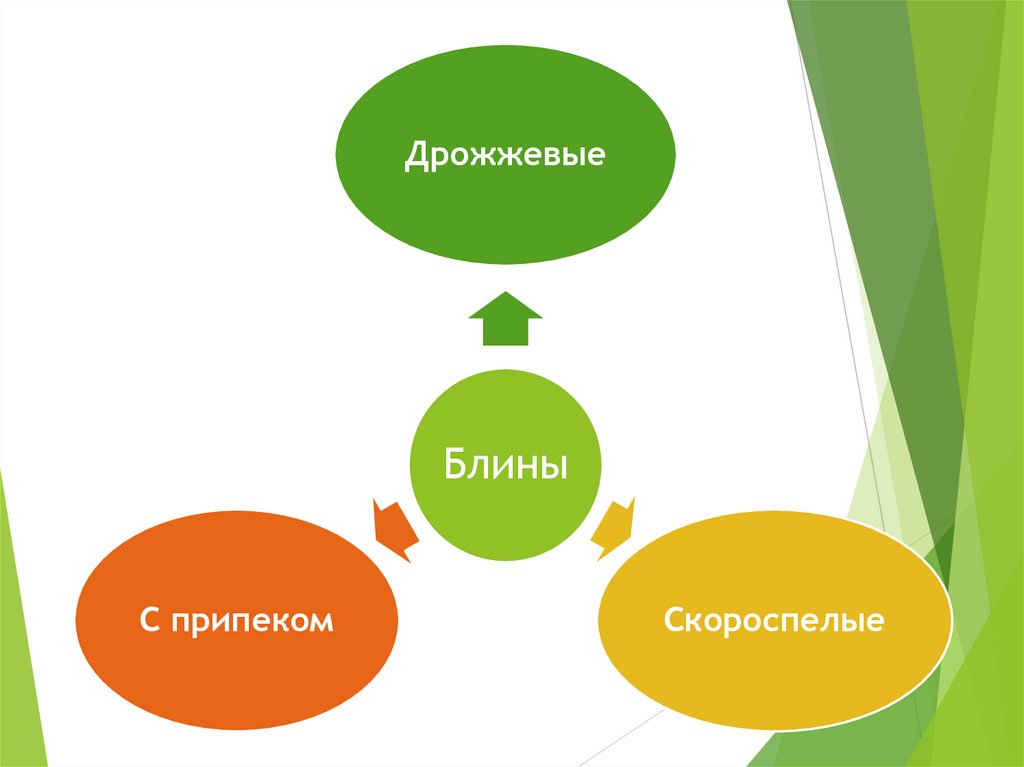 Дрожжевые

Блины

С припеком

Скороспелые